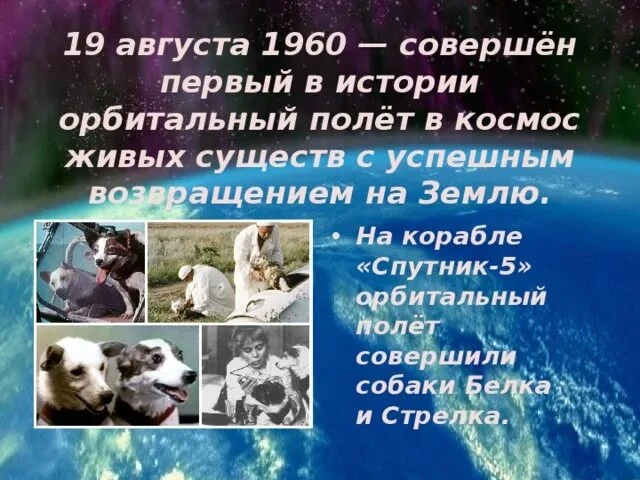 19 августа 1960 — совершён первый в истории орбитальный полёт в космос живых существ с успешным возвращением на Землю.

• На корабле «Спутник-5» орбитальный полёт совершили собаки Белка и Стрелка.